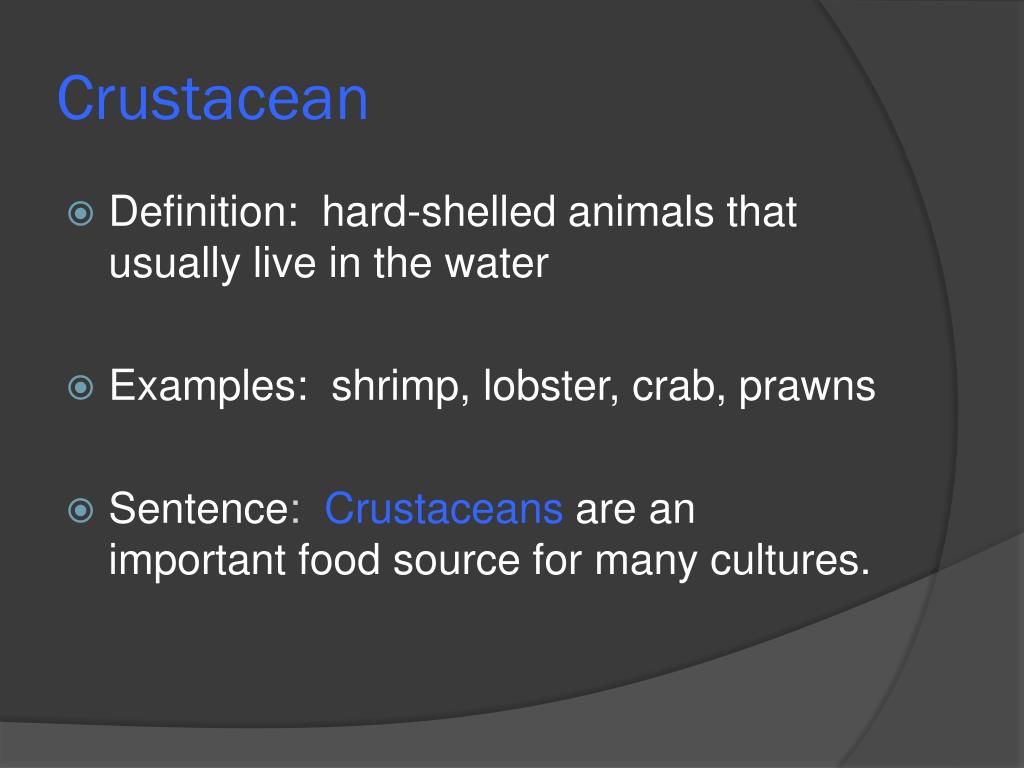 Crustacean

Definition:  hard-shelled animals that usually live in the water

Examples:  shrimp, lobster, crab, prawns

Sentence:  Crustaceans are an important food source for many cultures.